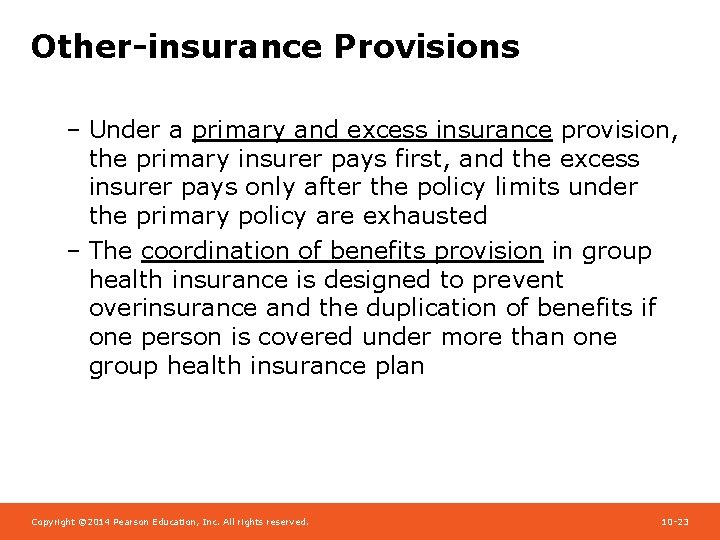 Other-insurance Provisions

– Under a primary and excess insurance provision, the primary insurer pays first, and the excess insurer pays only after the policy limits under the primary policy are exhausted

– The coordination of benefits provision in group health insurance is designed to prevent overinsurance and the duplication of benefits if one person is covered under more than one group health insurance plan

Copyright ©2014 Pearson Education, Inc. All rights reserved.

10-23